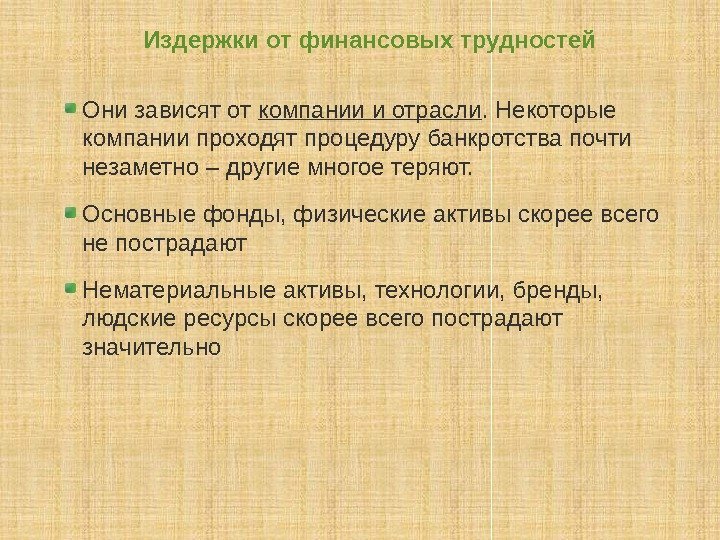 Издержки от финансовых трудностей

Они зависят от компании и отрасли. Некоторые компании проходят процедуру банкротства почти незаметно – другие многое теряют.

Основные фонды, физические активы скорее всего не пострадают

Нематериальные активы, технологии, бренды, людские ресурсы скорее всего пострадают значительно